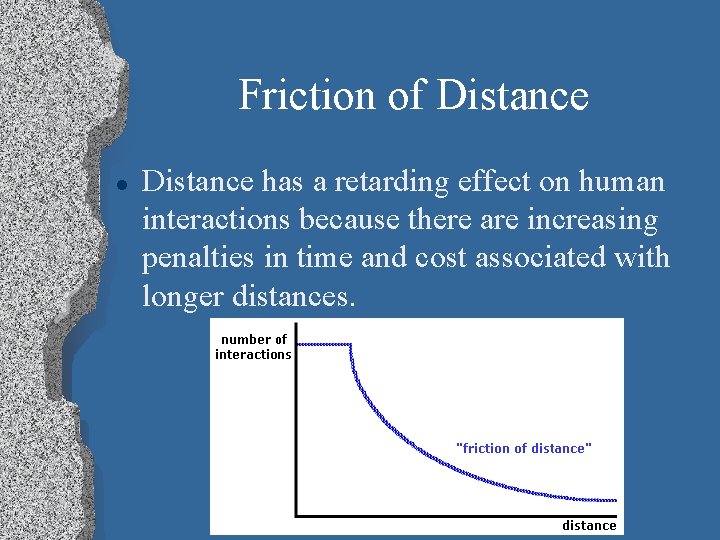 Friction of Distance

• Distance has a retarding effect on human interactions because there are increasing penalties in time and cost associated with longer distances.

number of interactions

"friction of distance"

distance